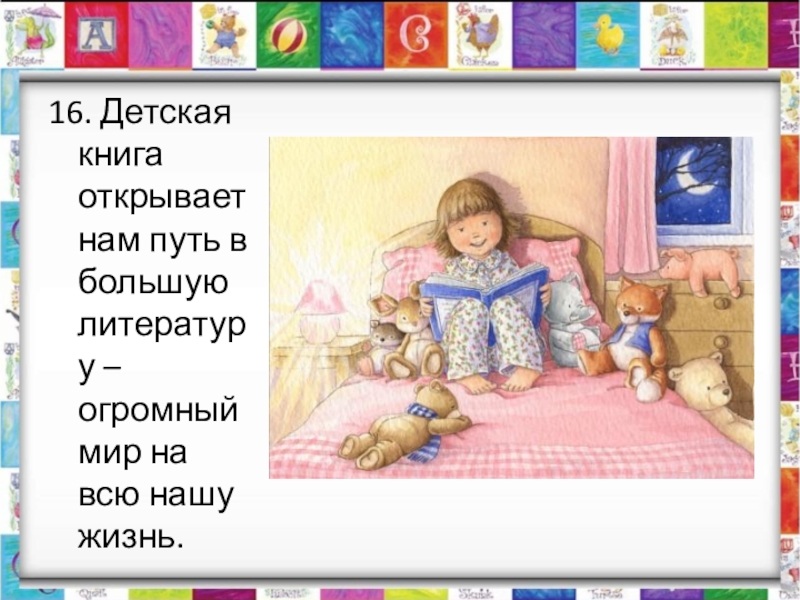 16. Детская книга открывает нам путь в большую литературу – огромный мир на всю нашу жизнь.